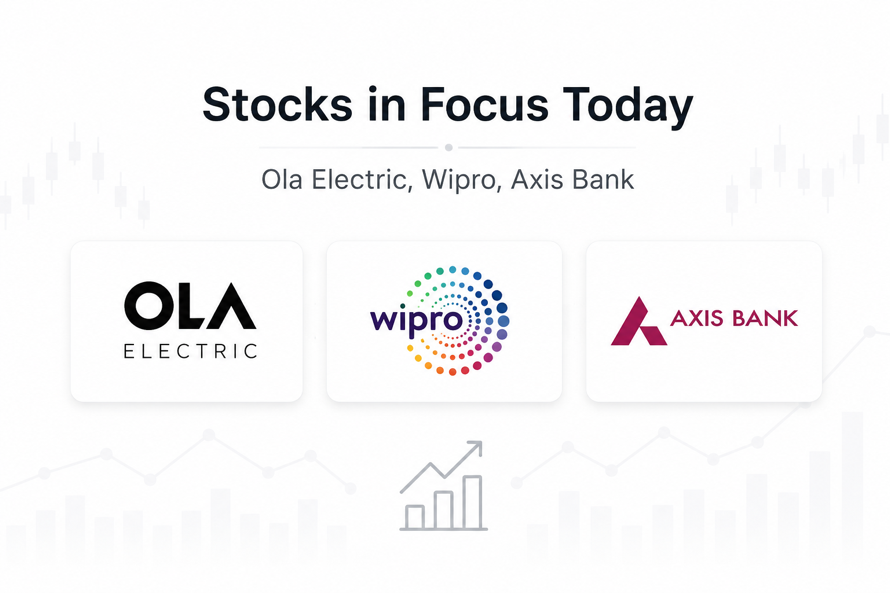 Stocks in Focus Today

Ola Electric, Wipro, Axis Bank

OLA
ELECTRIC

wipro

AXIS BANK